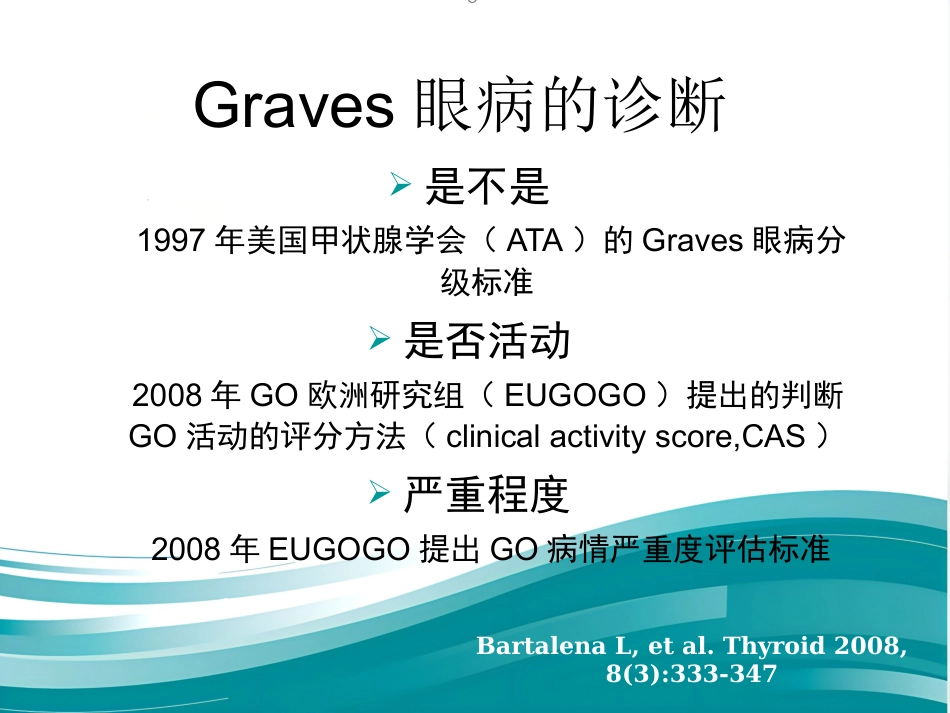 Graves眼病的诊断

➢ 是不是

1997年美国甲状腺学会（ATA）的Graves眼病分级标准

➢ 是否活动

2008年GO欧洲研究组（EUGOGO）提出的判断GO活动的评分方法（clinical activity score,CAS）

➢ 严重程度

2008年EUGOGO提出GO病情严重度评估标准

Bartalena L, et al. Thyroid 2008, 8(3):333-347